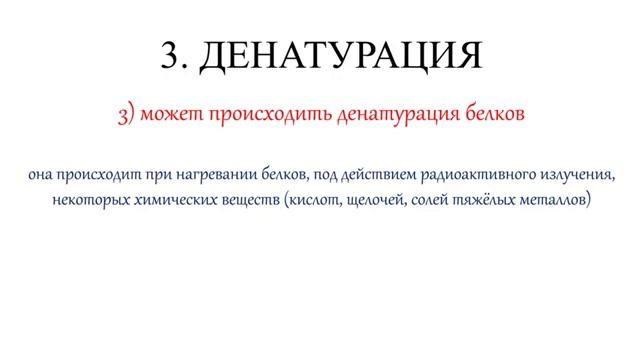 3. ДЕНАТУРАЦИЯ

3) может происходить денатурация белков

она происходит при нагревании белков, под действием радиоактивного излучения, некоторых химических веществ (кислот, щелочей, солей тяжёлых металлов)